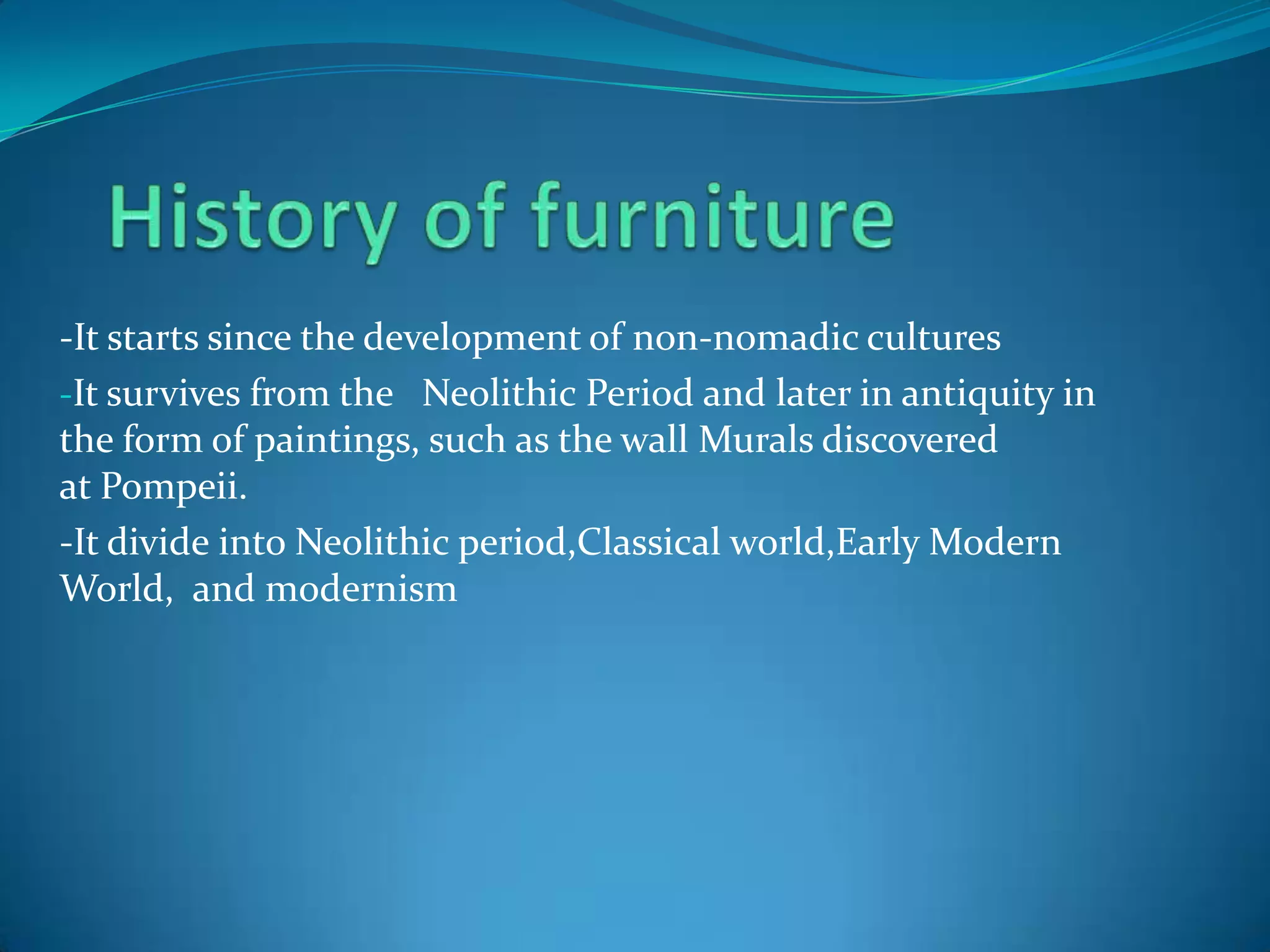 History of furniture

-It starts since the development of non-nomadic cultures

-It survives from the Neolithic Period and later in antiquity in the form of paintings, such as the wall Murals discovered at Pompeii.

-It divide into Neolithic period,Classical world,Early Modern World, and modernism